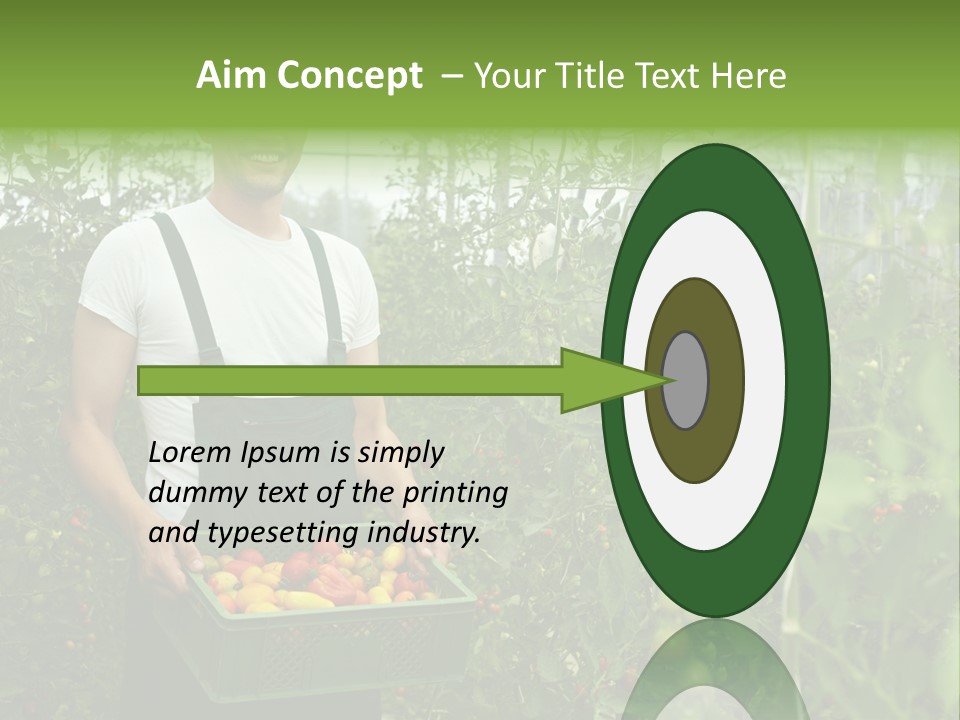 Aim Concept – Your Title Text Here

Lorem Ipsum is simply dummy text of the printing and typesetting industry.